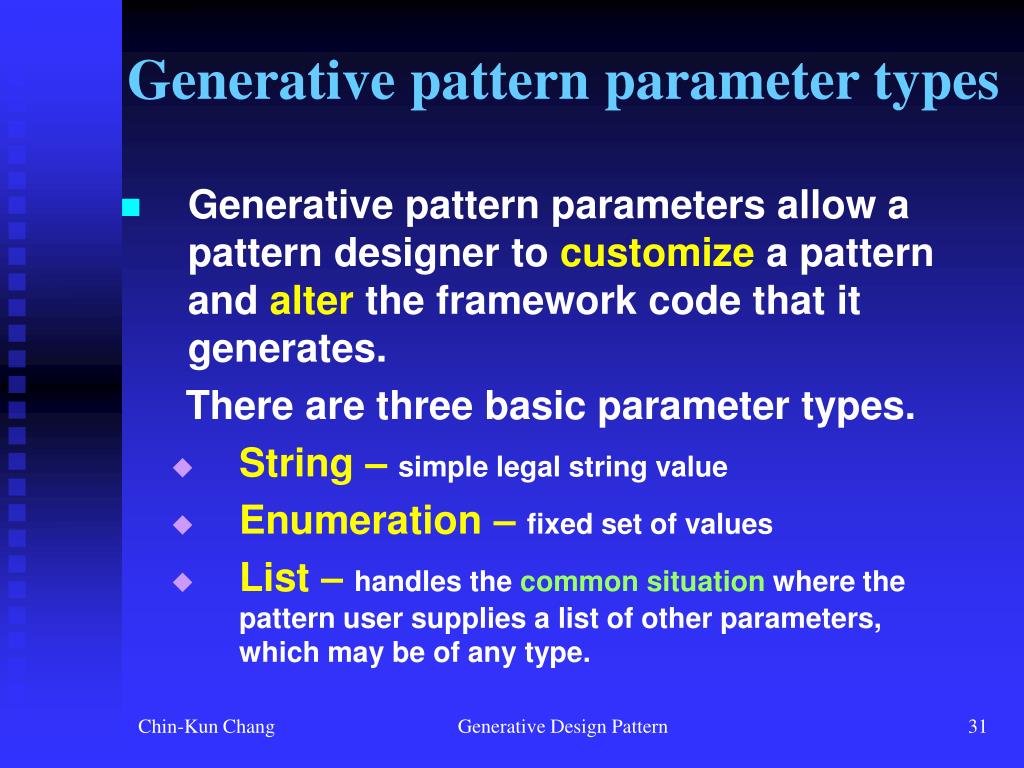 Generative pattern parameter types

Generative pattern parameters allow a pattern designer to customize a pattern and alter the framework code that it generates.

There are three basic parameter types.

String – simple legal string value

Enumeration – fixed set of values

List – handles the common situation where the pattern user supplies a list of other parameters, which may be of any type.

Chin-Kun Chang

Generative Design Pattern

31